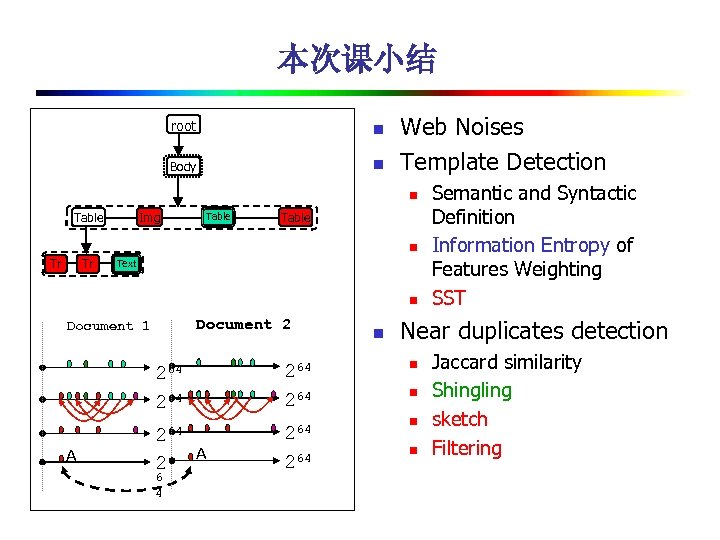 本次课小结

root
Body
Table
Img
Table
Table
Tr
Tr
Text

Document 1
Document 2

$2^{64}$
$2^{64}$
$2^{64}$
$2^{64}$
$2^{64}$
$2^{64}$
A
$2^{64}$
A
$2^{64}$

- Web Noises
- Template Detection
  - Semantic and Syntactic Definition
  - Information Entropy of Features Weighting
  - SST
- Near duplicates detection
  - Jaccard similarity
  - Shingling
  - sketch
  - Filtering